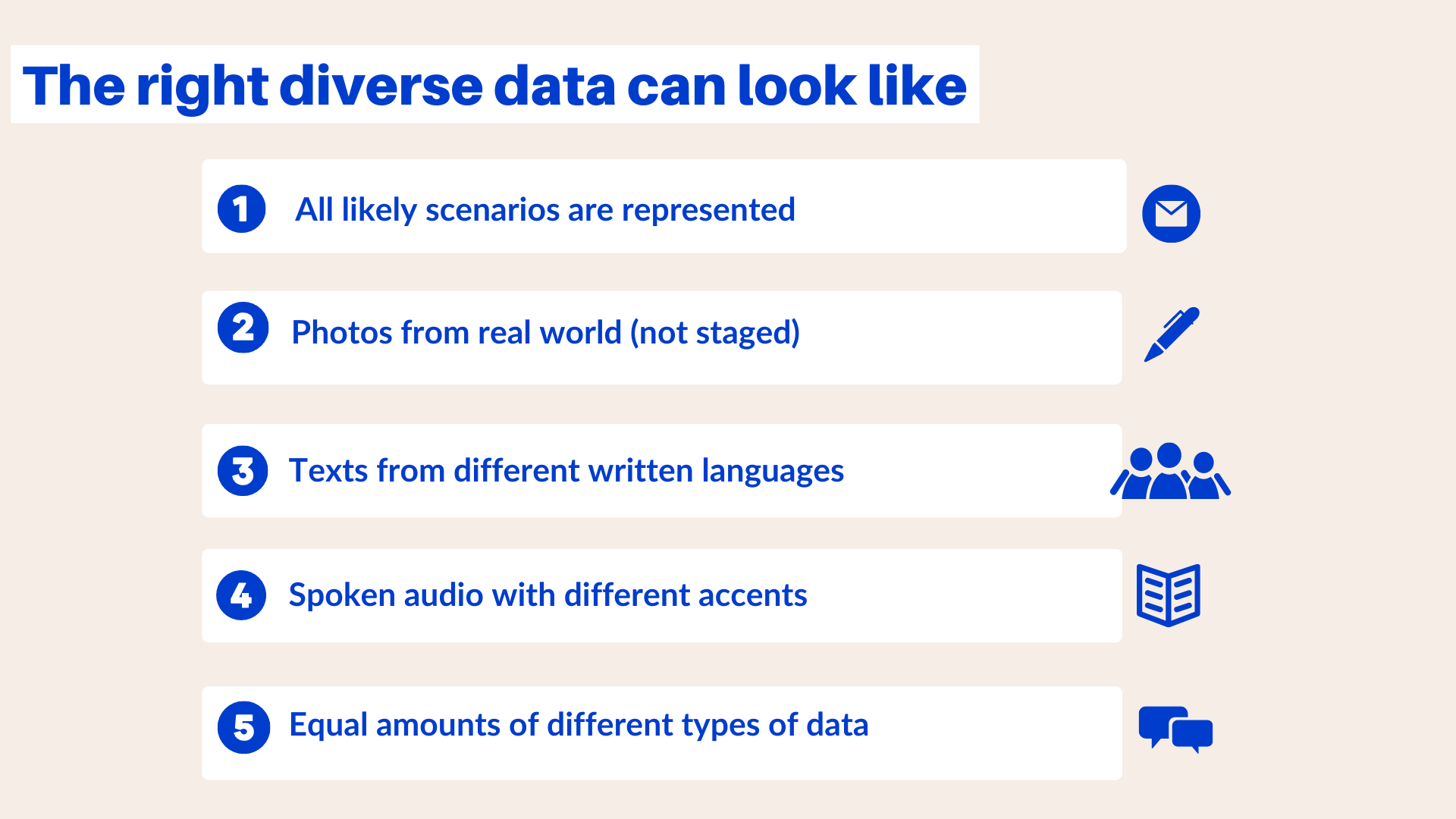 The right diverse data can look like

1 All likely scenarios are represented

2 Photos from real world (not staged)

3 Texts from different written languages

4 Spoken audio with different accents

5 Equal amounts of different types of data